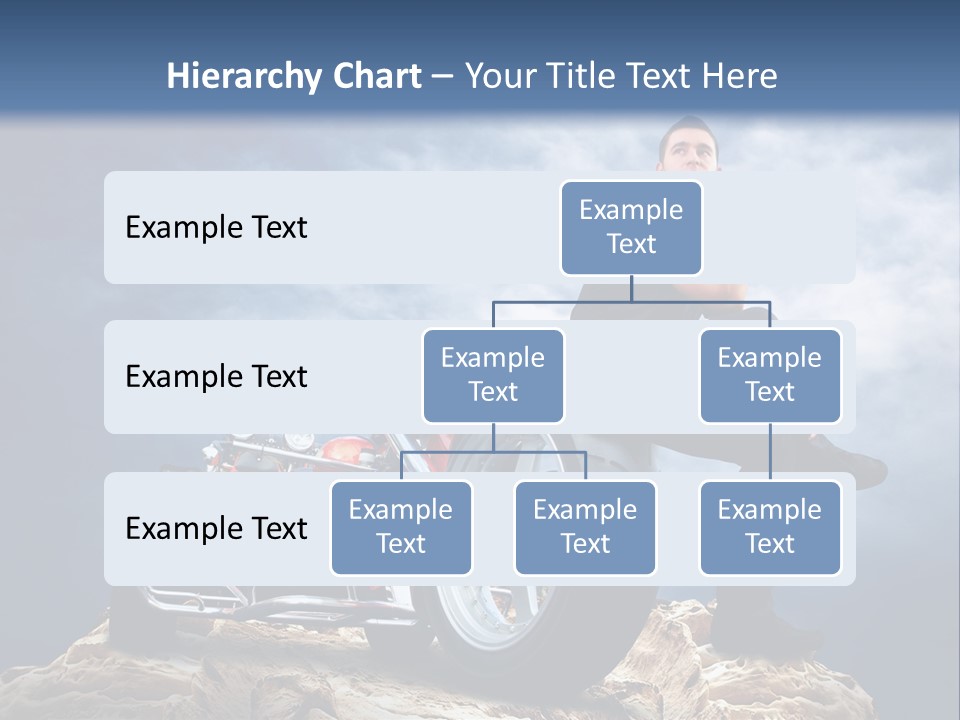 Hierarchy Chart – Your Title Text Here

Example Text

Example Text

Example Text

Example Text

Example Text

Example Text

Example Text

Example Text

Example Text